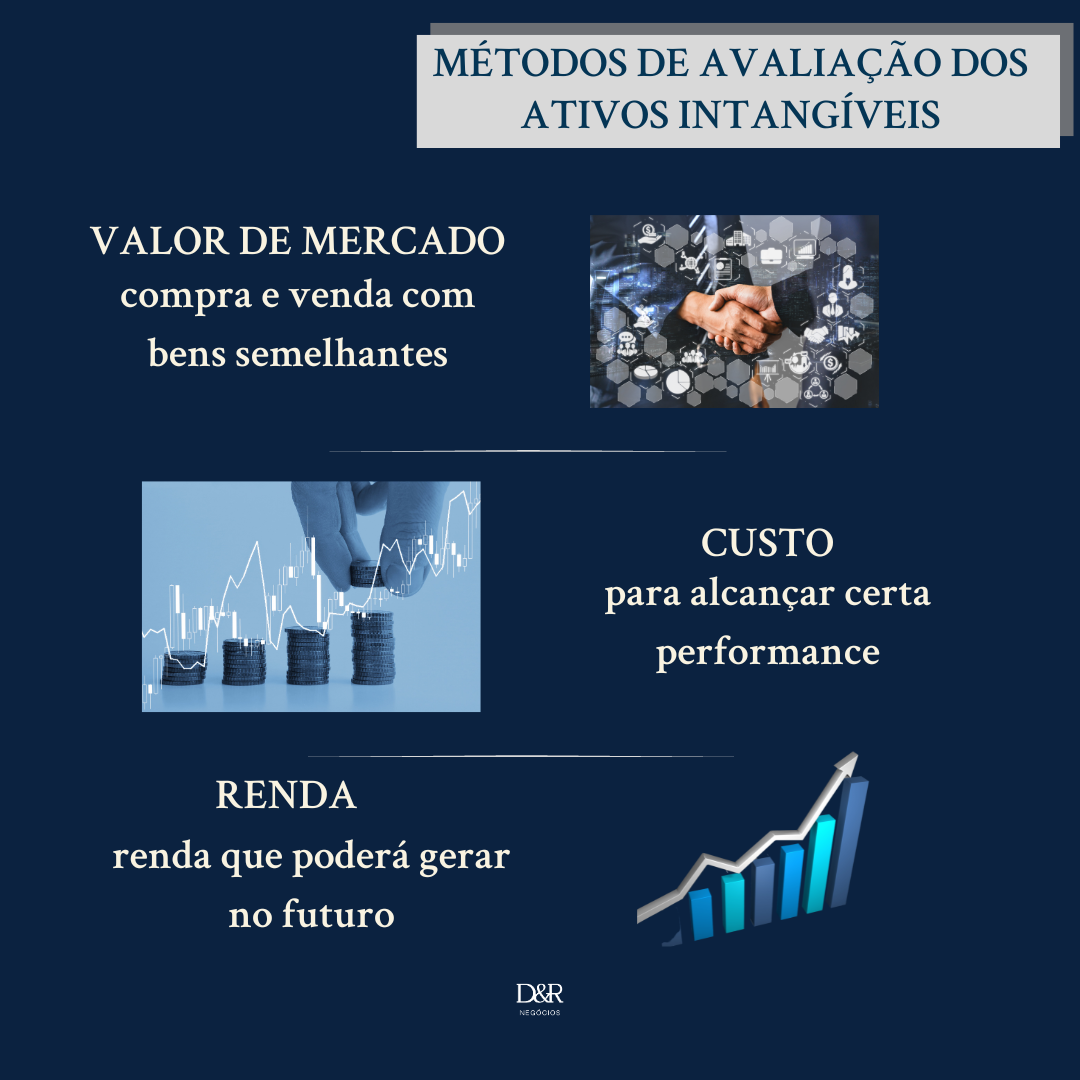 MÉTODOS DE AVALIAÇÃO DOS ATIVOS INTANGÍVEIS

VALOR DE MERCADO
compra e venda com bens semelhantes

CUSTO
para alcançar certa performance

RENDA
renda que poderá gerar no futuro

D&R
NEGÓCIOS